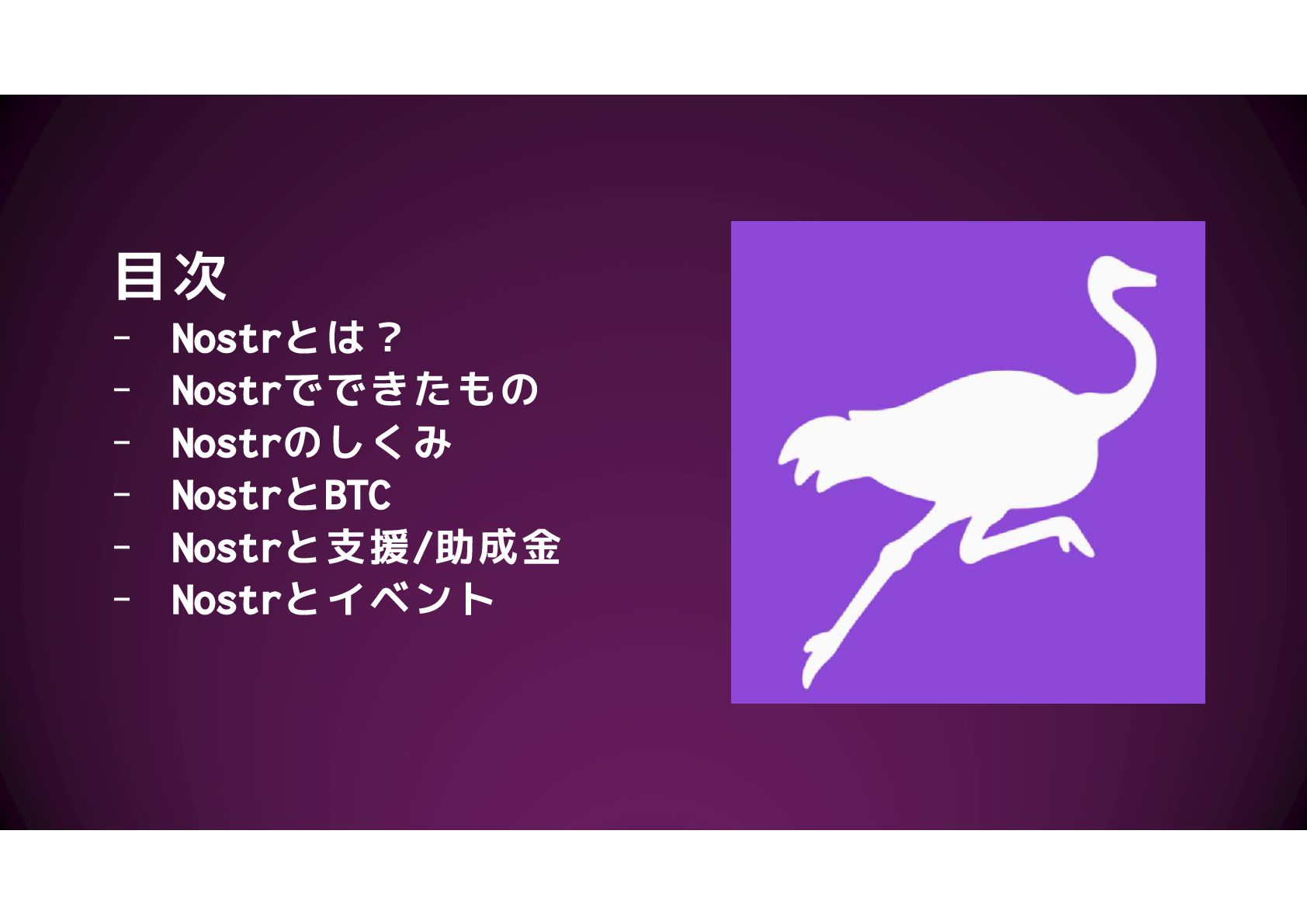 目次
- Nostrとは？
- Nostrでできたもの
- Nostrのしくみ
- NostrとBTC
- Nostrと支援/助成金
- Nostrとイベント